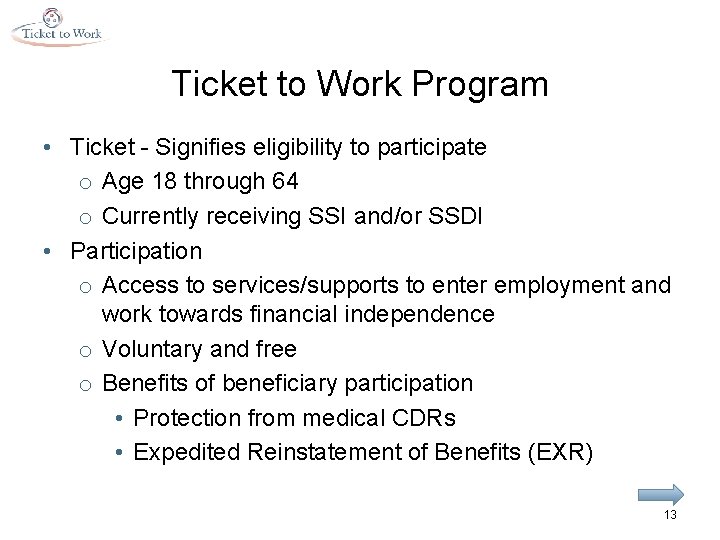 Ticket to Work

Ticket to Work Program

• Ticket - Signifies eligibility to participate
  o Age 18 through 64
  o Currently receiving SSI and/or SSDI
• Participation
  o Access to services/supports to enter employment and work towards financial independence
  o Voluntary and free
  o Benefits of beneficiary participation
    • Protection from medical CDRs
    • Expedited Reinstatement of Benefits (EXR)

13